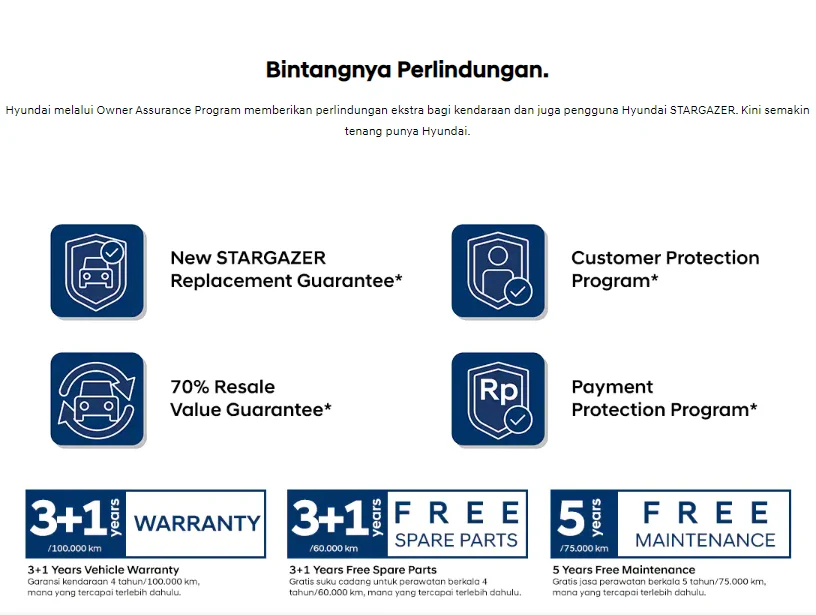 Bintangnya Perlindungan.

Hyundai melalui Owner Assurance Program memberikan perlindungan ekstra bagi kendaraan dan juga pengguna Hyundai STARGAZER. Kini semakin tenang punya Hyundai.

New STARGAZER Replacement Guarantee*

Customer Protection Program*

70% Resale Value Guarantee*

Rp

Payment Protection Program*

3+1 years /100.000 km WARRANTY

3+1 Years Vehicle Warranty
Garansi kendaraan 4 tahun/100.000 km, mana yang tercapai terlebih dahulu.

3+1 years /60.000 km FREE SPARE PARTS

3+1 Years Free Spare Parts
Gratis suku cadang untuk perawatan berkala 4 tahun/60.000 km, mana yang tercapai terlebih dahulu.

5 years /75.000 km FREE MAINTENANCE

5 Years Free Maintenance
Gratis jasa perawatan berkala 5 tahun/75.000 km, mana yang tercapai terlebih dahulu.